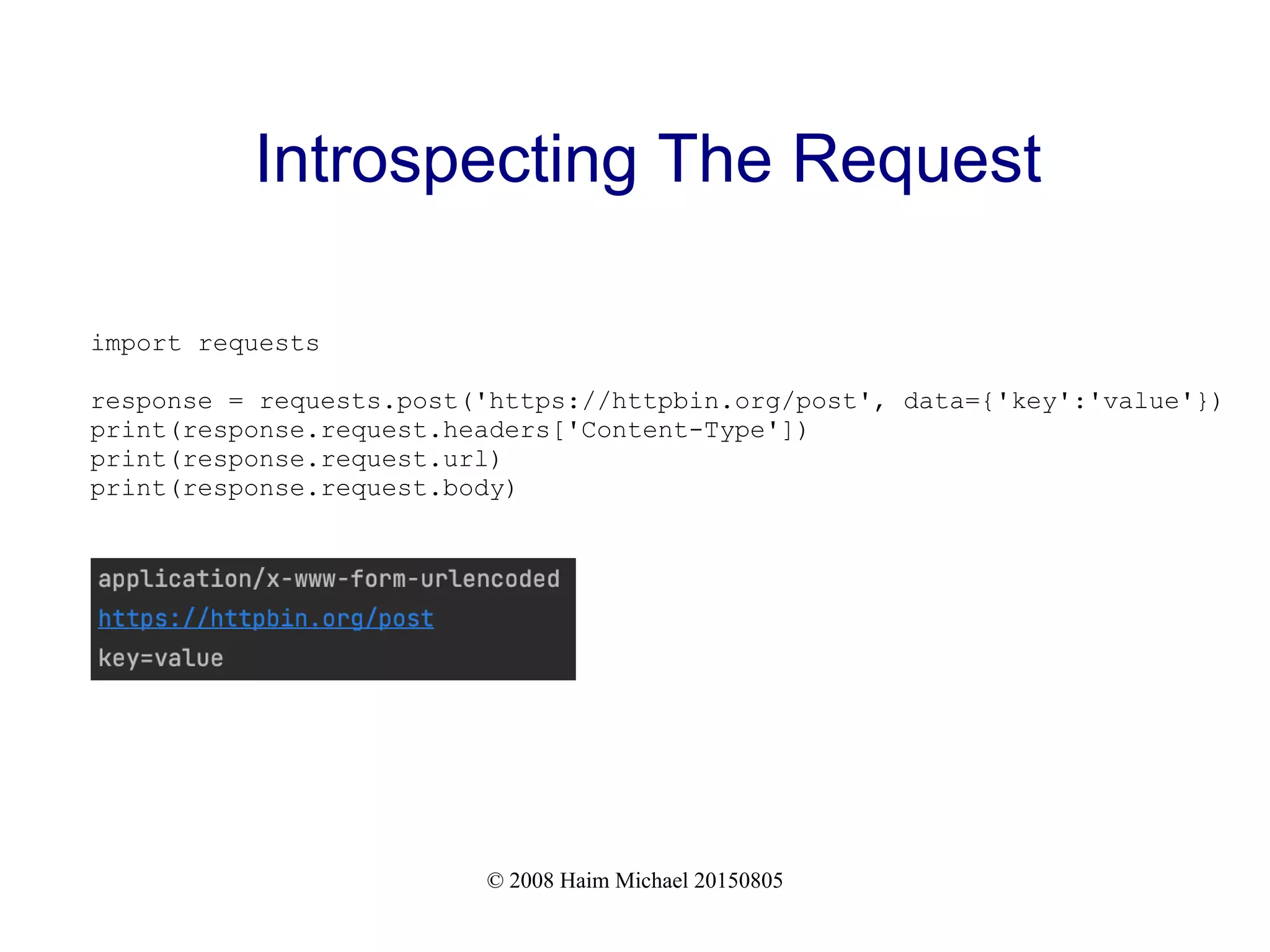 Introspecting The Request

import requests

response = requests.post('https://httpbin.org/post', data={'key':'value'})
print(response.request.headers['Content-Type'])
print(response.request.url)
print(response.request.body)

application/x-www-form-urlencoded
https://httpbin.org/post
key=value

© 2008 Haim Michael 20150805